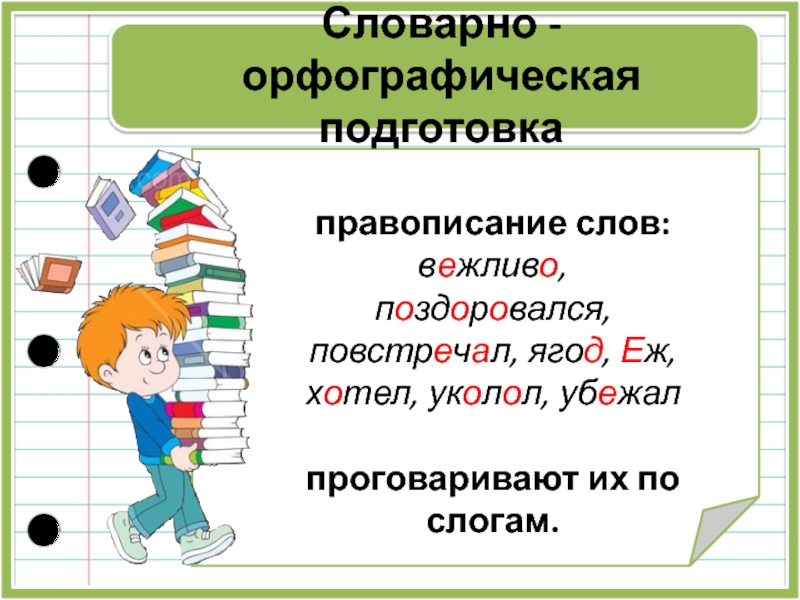 Словарно - орфографическая подготовка

правописание слов: вежливо, поздоровался, повстречал, ягод, Еж, хотел, уколол, убежал

проговаривают их по слогам.